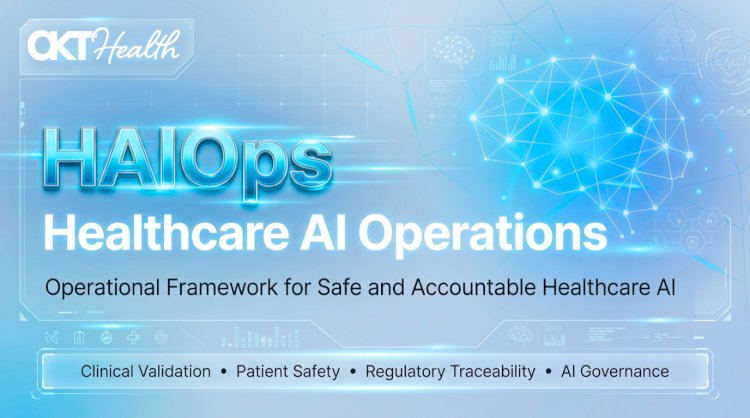 OKT Health

HAIOps

Healthcare AI Operations

Operational Framework for Safe and Accountable Healthcare AI

Clinical Validation • Patient Safety • Regulatory Traceability • AI Governance